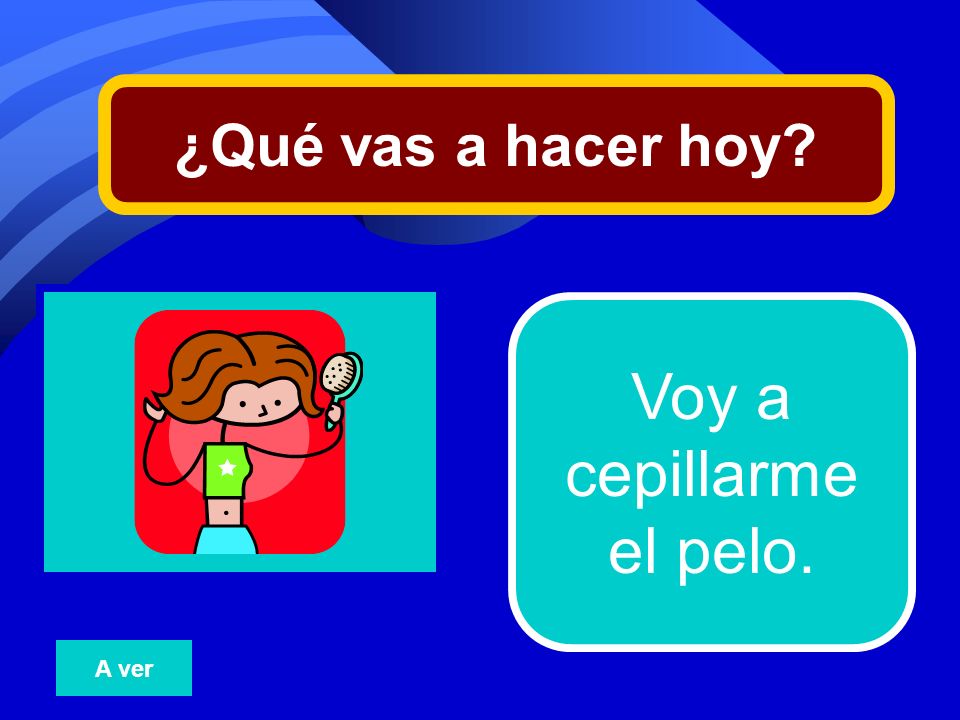 ¿Qué vas a hacer hoy?

Voy a cepillarme el pelo.

A ver